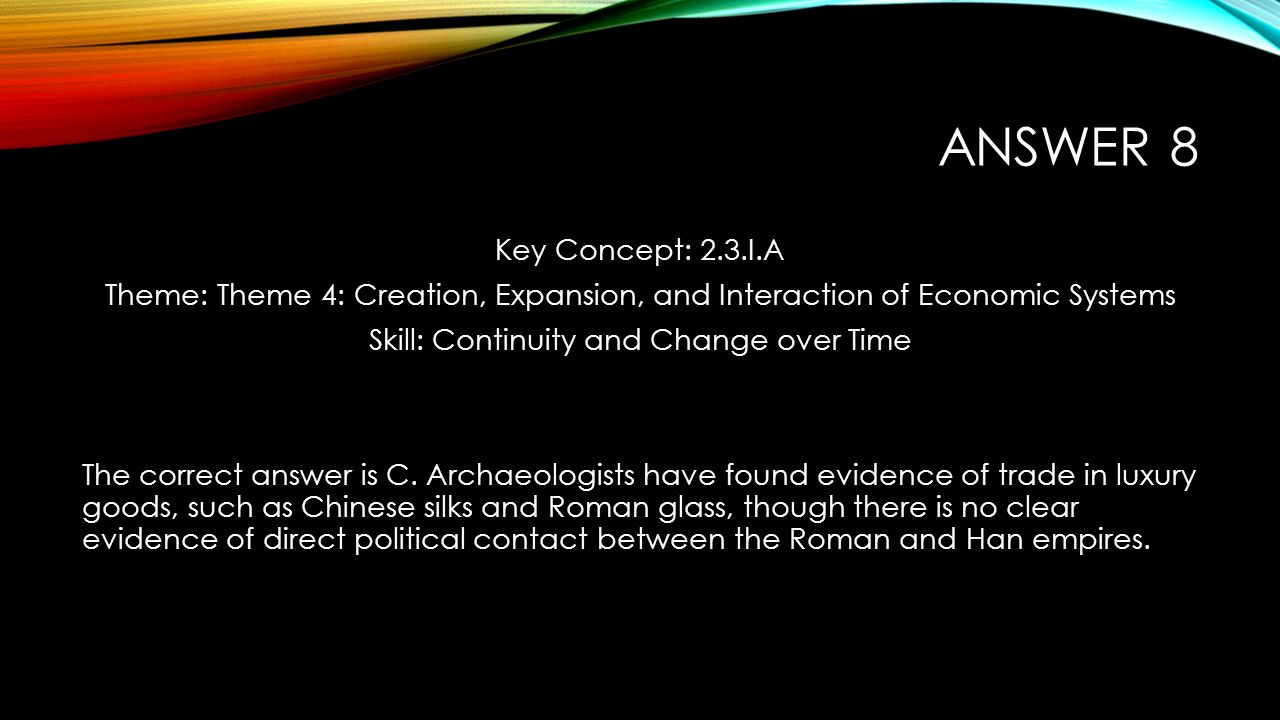 ANSWER 8

Key Concept: 2.3.I.A
Theme: Theme 4: Creation, Expansion, and Interaction of Economic Systems
Skill: Continuity and Change over Time

The correct answer is C. Archaeologists have found evidence of trade in luxury goods, such as Chinese silks and Roman glass, though there is no clear evidence of direct political contact between the Roman and Han empires.